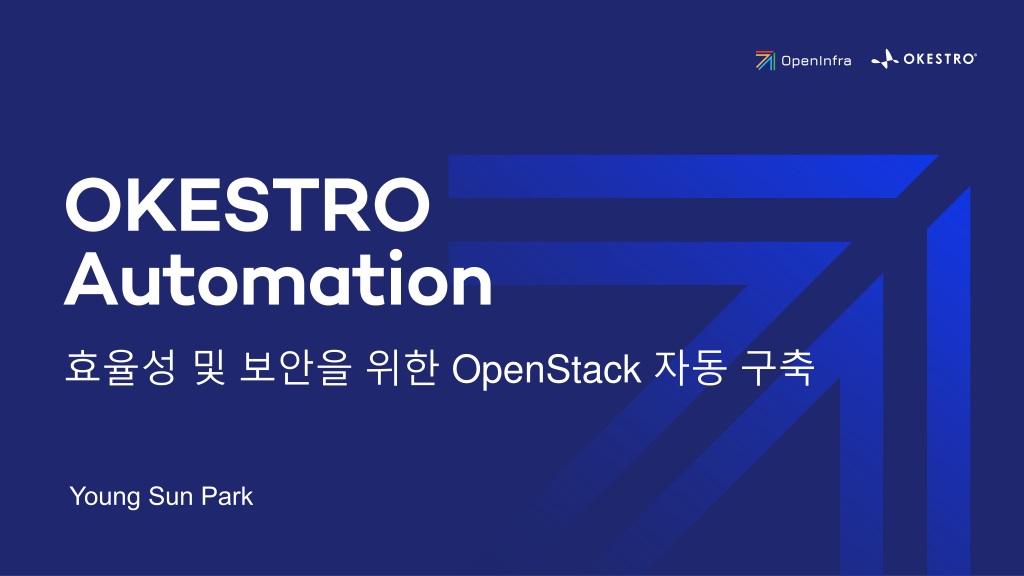 OpenInfra OKESTRO

OKESTRO Automation

효율성 및 보안을 위한 OpenStack 자동 구축

Young Sun Park